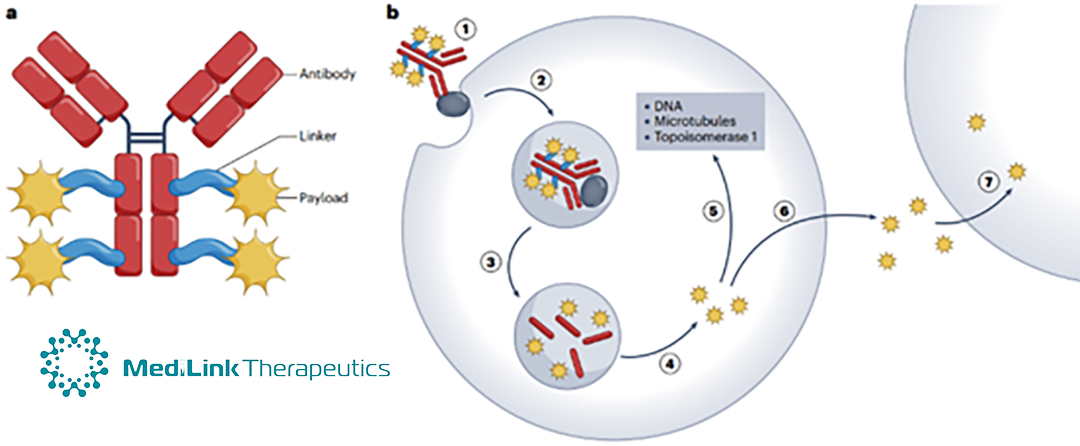 a

Antibody

Linker

Payload

MediLink Therapeutics

b

1

2

• DNA
• Microtubules
• Topoisomerase 1

3

4

5

6

7